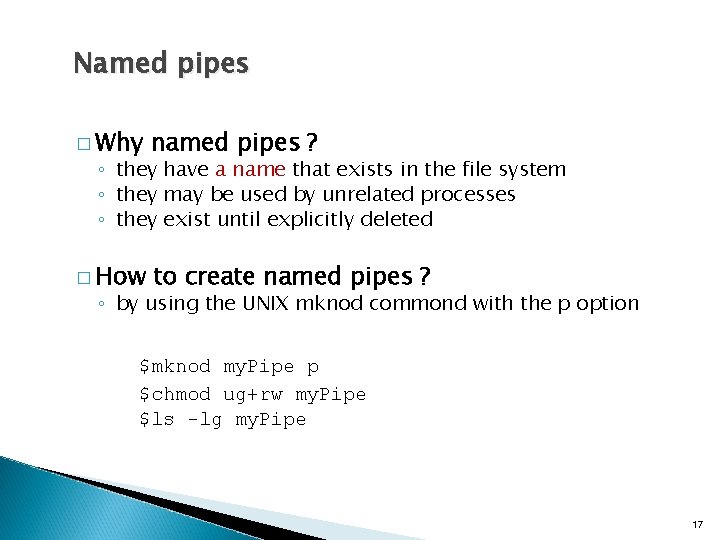 Named pipes

□ Why named pipes ?
◦ they have a name that exists in the file system
◦ they may be used by unrelated processes
◦ they exist until explicitly deleted

□ How to create named pipes ?
◦ by using the UNIX mknod commond with the p option

$mknod myPipe p
$chmod ug+rw myPipe
$ls -lg myPipe

17